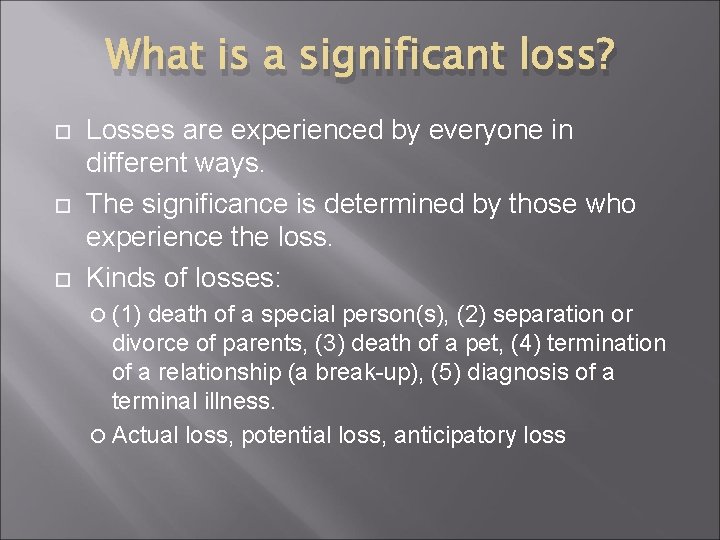 What is a significant loss?

Losses are experienced by everyone in different ways.

The significance is determined by those who experience the loss.

Kinds of losses:

(1) death of a special person(s), (2) separation or divorce of parents, (3) death of a pet, (4) termination of a relationship (a break-up), (5) diagnosis of a terminal illness.

Actual loss, potential loss, anticipatory loss